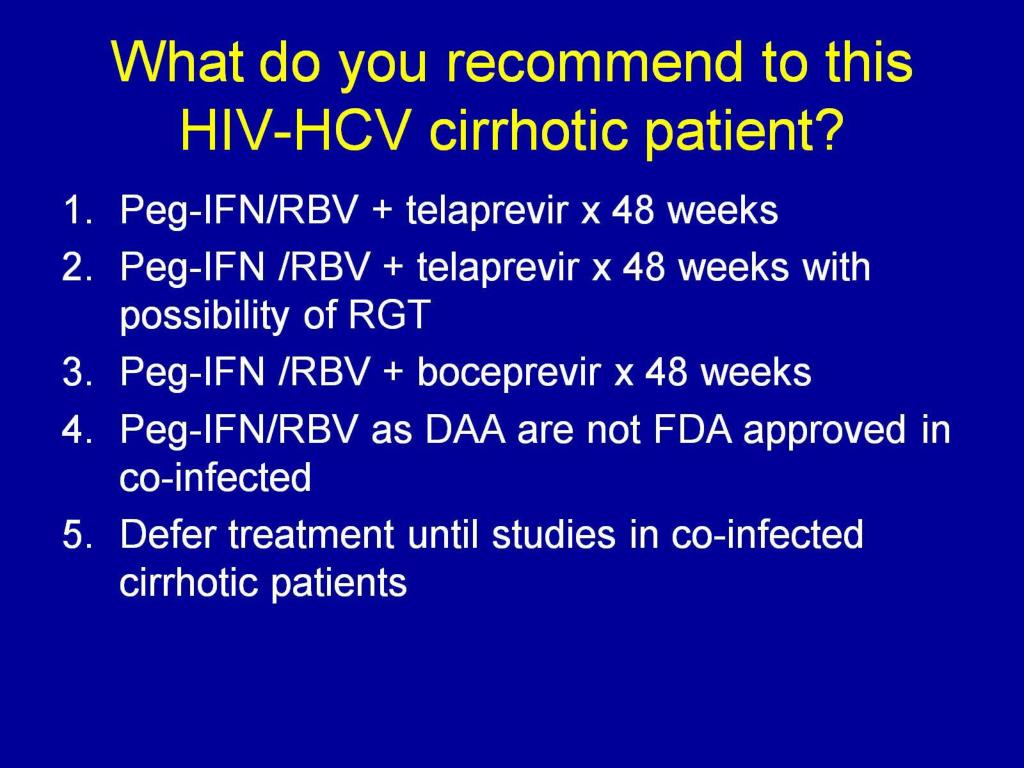 What do you recommend to this HIV-HCV cirrhotic patient?

1. Peg-IFN/RBV + telaprevir x 48 weeks
2. Peg-IFN /RBV + telaprevir x 48 weeks with possibility of RGT
3. Peg-IFN /RBV + boceprevir x 48 weeks
4. Peg-IFN/RBV as DAA are not FDA approved in co-infected
5. Defer treatment until studies in co-infected cirrhotic patients